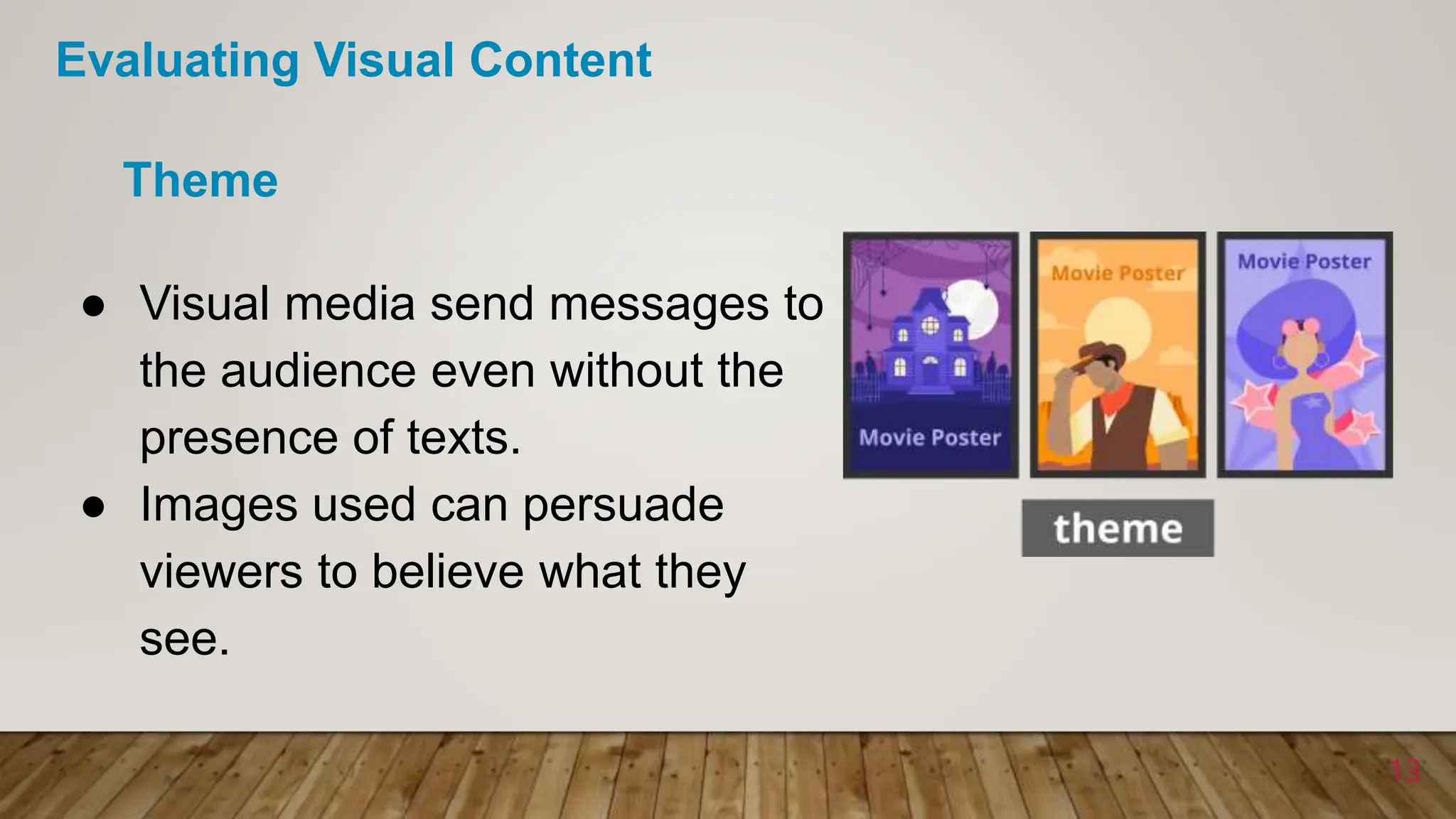 Evaluating Visual Content

Theme

● Visual media send messages to the audience even without the presence of texts.
● Images used can persuade viewers to believe what they see.

Movie Poster

Movie Poster

Movie Poster

theme

13